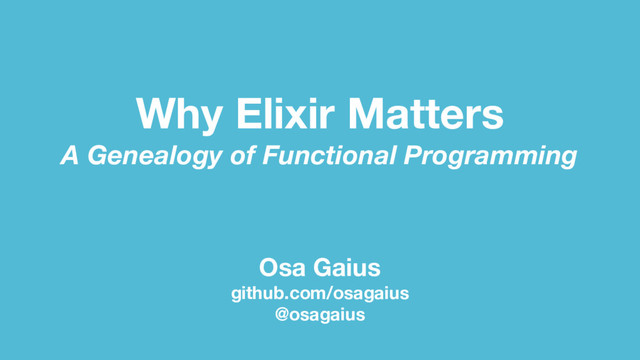 Why Elixir Matters
A Genealogy of Functional Programming

Osa Gaius
github.com/osagaius
@osagaius